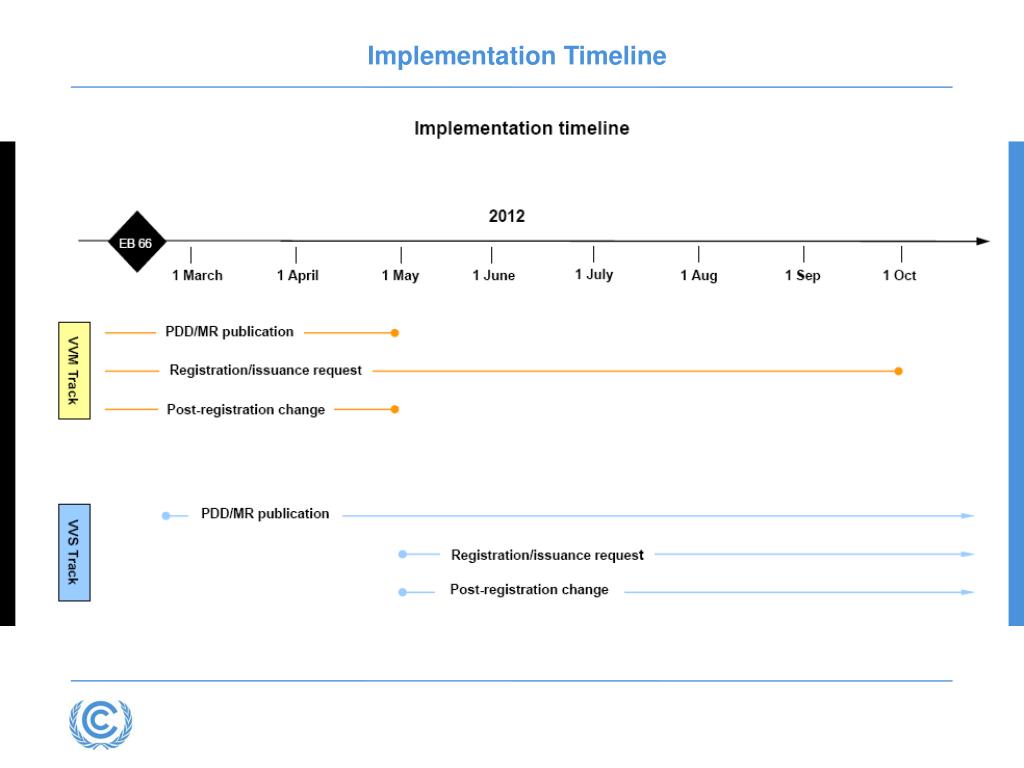 Implementation Timeline

Implementation timeline

2012

EB 66

1 March

1 April

1 May

1 June

1 July

1 Aug

1 Sep

1 Oct

VVM Track

PDD/MR publication

Registration/issuance request

Post-registration change

VVS Track

PDD/MR publication

Registration/issuance request

Post-registration change